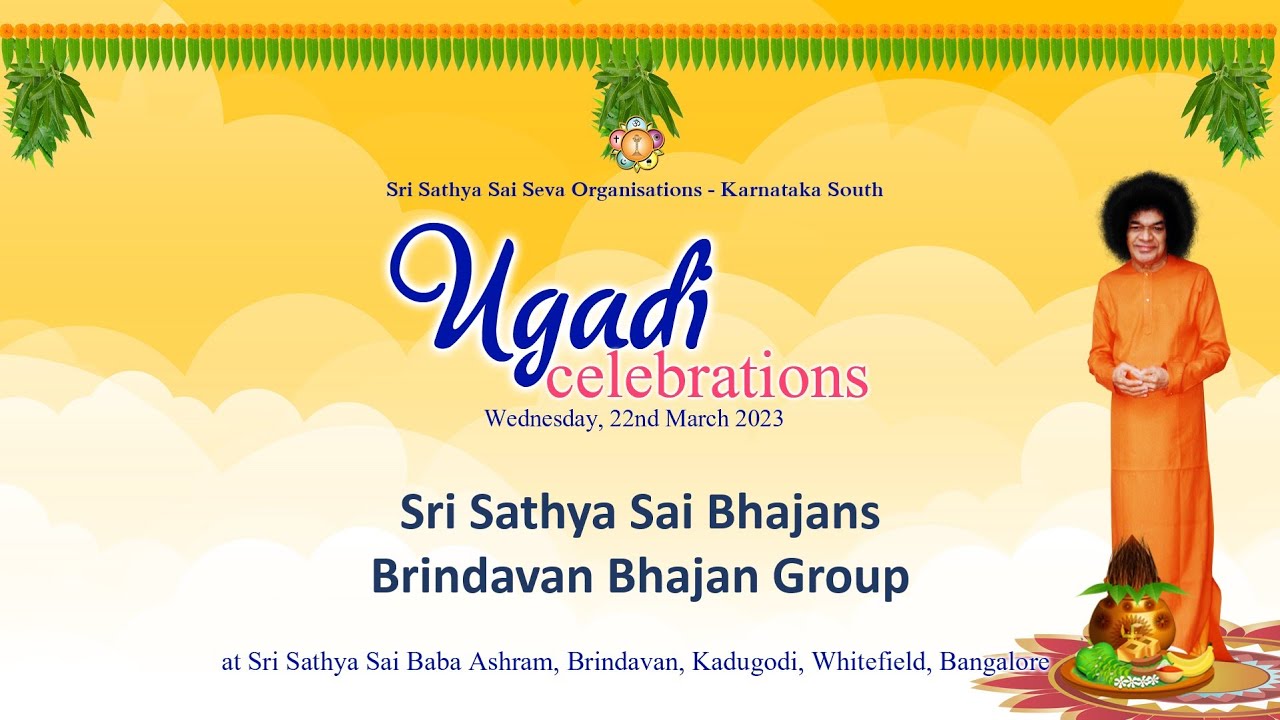 Sri Sathya Sai Seva Organisations - Karnataka South

Ugadi celebrations
Wednesday, 22nd March 2023

Sri Sathya Sai Bhajans
Brindavan Bhajan Group

at Sri Sathya Sai Baba Ashram, Brindavan, Kadugodi, Whitefield, Bangalore